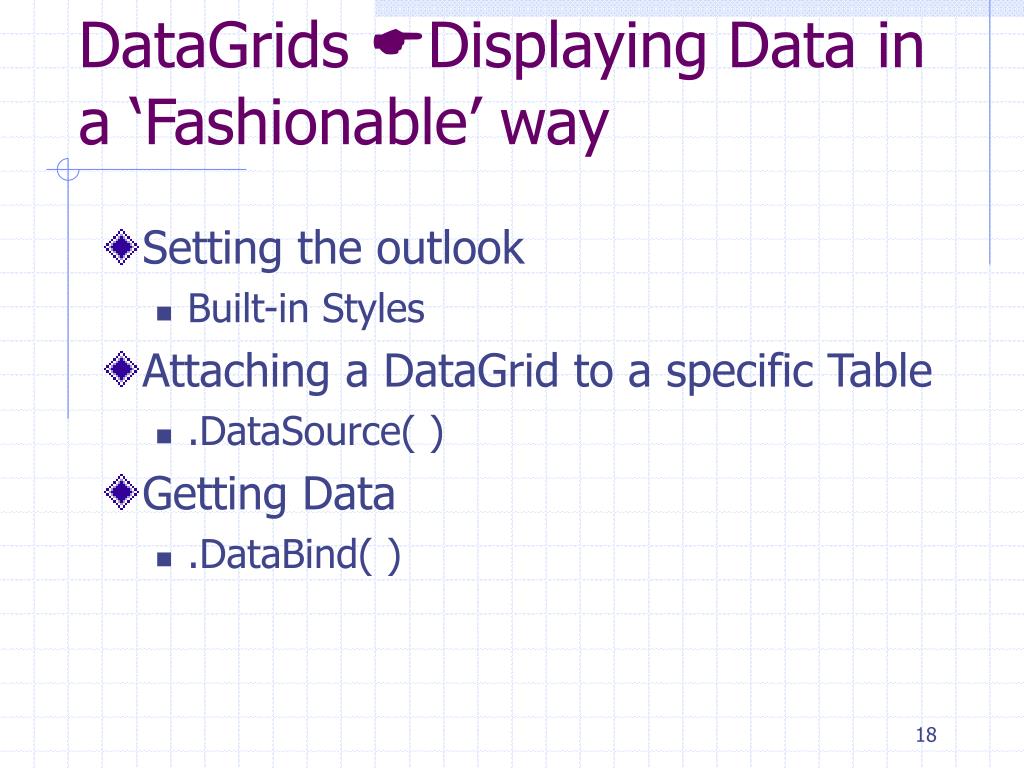 DataGrids ☛Displaying Data in a ‘Fashionable’ way

Setting the outlook
Built-in Styles

Attaching a DataGrid to a specific Table
.DataSource( )

Getting Data
.DataBind( )

18